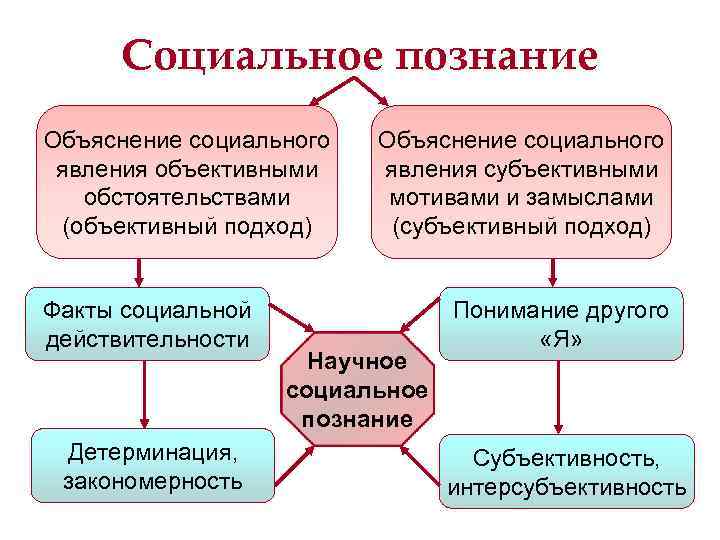 Социальное познание

Объяснение социального явления объективными обстоятельствами (объективный подход)

Объяснение социального явления субъективными мотивами и замыслами (субъективный подход)

Факты социальной действительности

Понимание другого «Я»

Научное социальное познание

Детерминация, закономерность

Субъективность, интерсубъективность